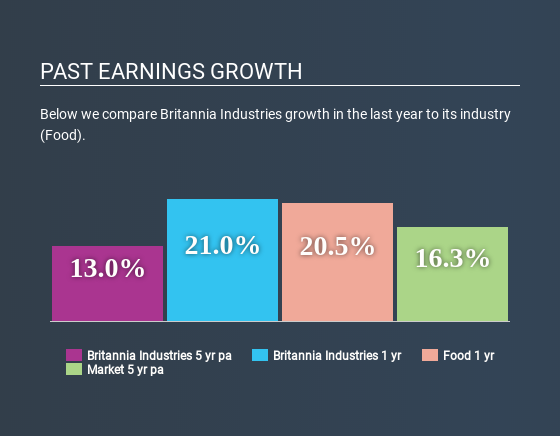 PAST EARNINGS GROWTH

Below we compare Britannia Industries growth in the last year to its industry (Food).

13.0%

21.0%

20.5%

16.3%

Britannia Industries 5 yr pa
Britannia Industries 1 yr
Food 1 yr
Market 5 yr pa